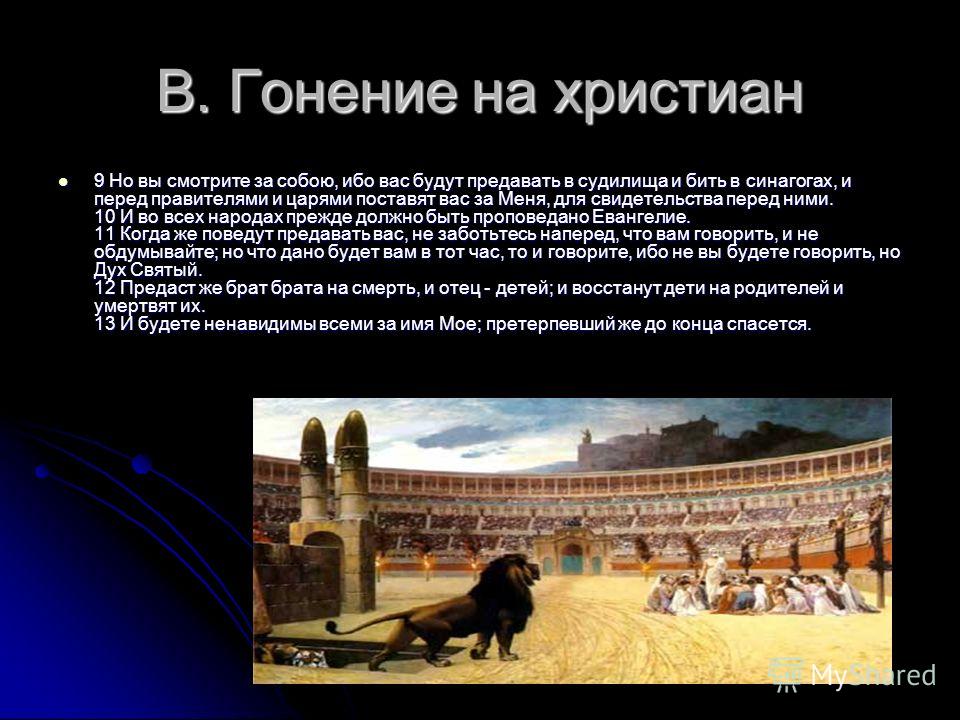 В. Гонение на христиан

9 Но вы смотрите за собою, ибо вас будут предавать в судилища и бить в синагогах, и перед правителями и царями поставят вас за Меня, для свидетельства перед ними.
10 И во всех народах прежде должно быть проповедано Евангелие.
11 Когда же поведут предавать вас, не заботьтесь наперед, что вам говорить, и не обдумывайте; но что дано будет вам в тот час, то и говорите, ибо не вы будете говорить, но Дух Святый.
12 Предаст же брат брата на смерть, и отец - детей; и восстанут дети на родителей и умертвят их.
13 И будете ненавидимы всеми за имя Мое; претерпевший же до конца спасется.

MyShared